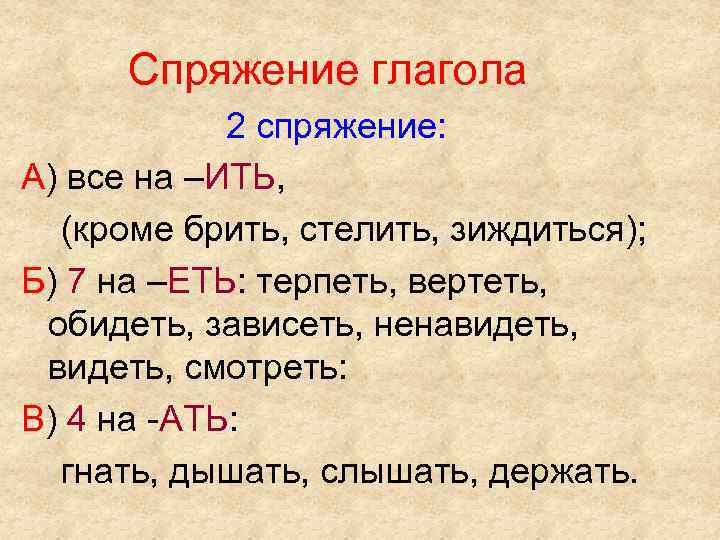 Спряжение глагола

2 спряжение:

А) все на –ИТЬ,

(кроме брить, стелить, зиждиться);

Б) 7 на –ЕТЬ: терпеть, вертеть, обидеть, зависеть, ненавидеть, видеть, смотреть:

В) 4 на -АТЬ:

гнать, дышать, слышать, держать.